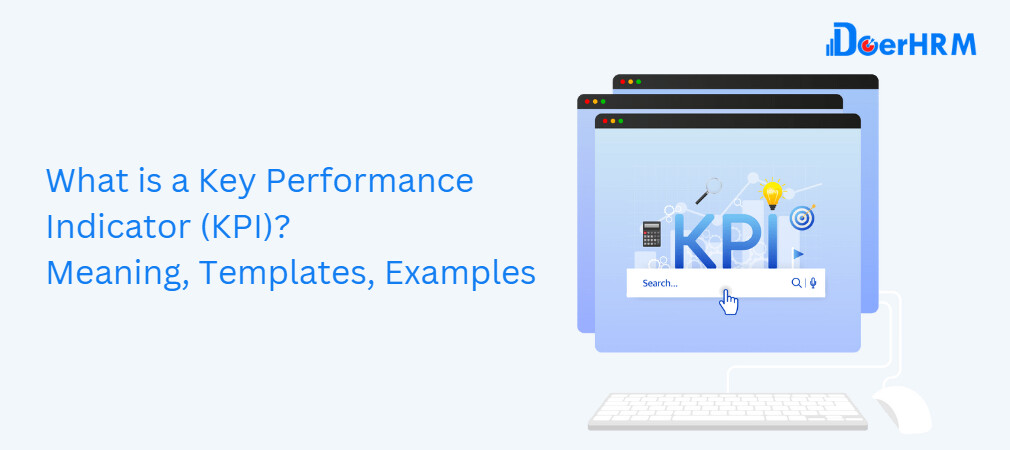 DoerHRM

What is a Key Performance Indicator (KPI)?
Meaning, Templates, Examples

KPI

Search...